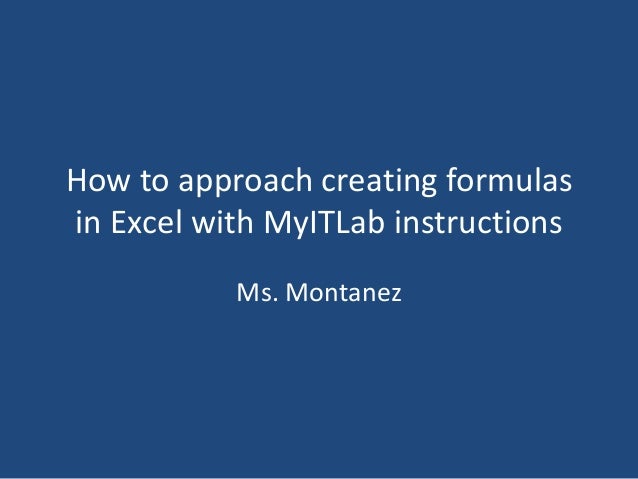 How to approach creating formulas in Excel with MyITLab instructions

Ms. Montanez